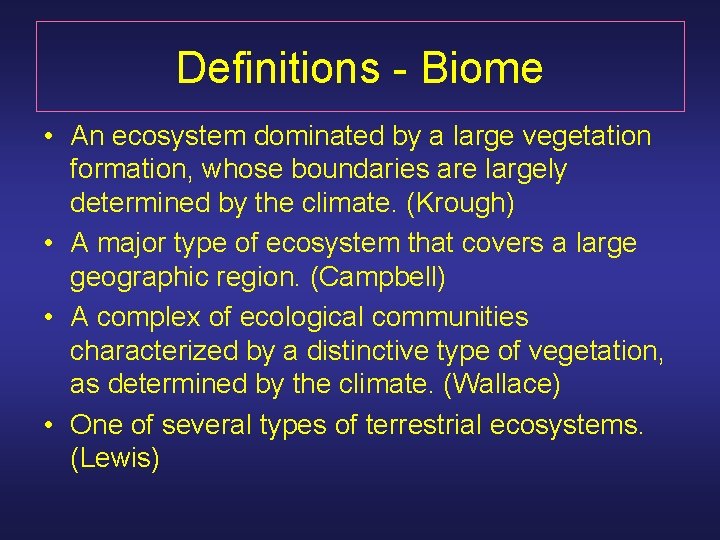 Definitions - Biome

• An ecosystem dominated by a large vegetation formation, whose boundaries are largely determined by the climate. (Krough)

• A major type of ecosystem that covers a large geographic region. (Campbell)

• A complex of ecological communities characterized by a distinctive type of vegetation, as determined by the climate. (Wallace)

• One of several types of terrestrial ecosystems. (Lewis)